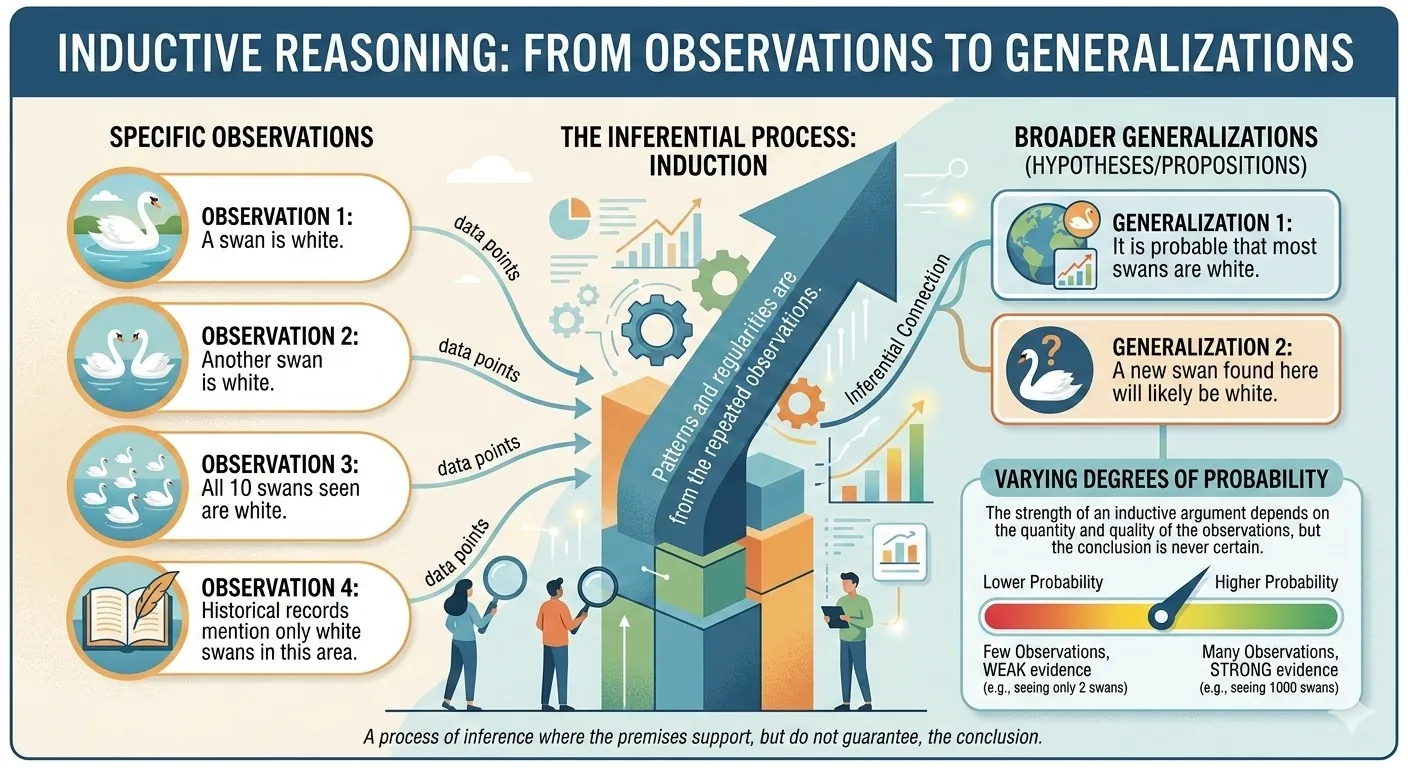 INDUCTIVE REASONING: FROM OBSERVATIONS TO GENERALIZATIONS

SPECIFIC OBSERVATIONS

OBSERVATION 1:
A swan is white.

OBSERVATION 2:
Another swan is white.

OBSERVATION 3:
All 10 swans seen are white.

OBSERVATION 4:
Historical records mention only white swans in this area.

data points

data points

data points

data points

THE INFERENTIAL PROCESS: INDUCTION

Patterns and regularities are from the repeated observations.

Inferential Connection

BROADER GENERALIZATIONS
(HYPOTHESES/PROPOSITIONS)

GENERALIZATION 1:
It is probable that most swans are white.

GENERALIZATION 2:
A new swan found here will likely be white.

VARYING DEGREES OF PROBABILITY

The strength of an inductive argument depends on the quantity and quality of the observations, but the conclusion is never certain.

Lower Probability

Higher Probability

Few Observations, WEAK evidence
(e.g., seeing only 2 swans)

Many Observations, STRONG evidence
(e.g., seeing 1000 swans)

A process of inference where the premises support, but do not guarantee, the conclusion.